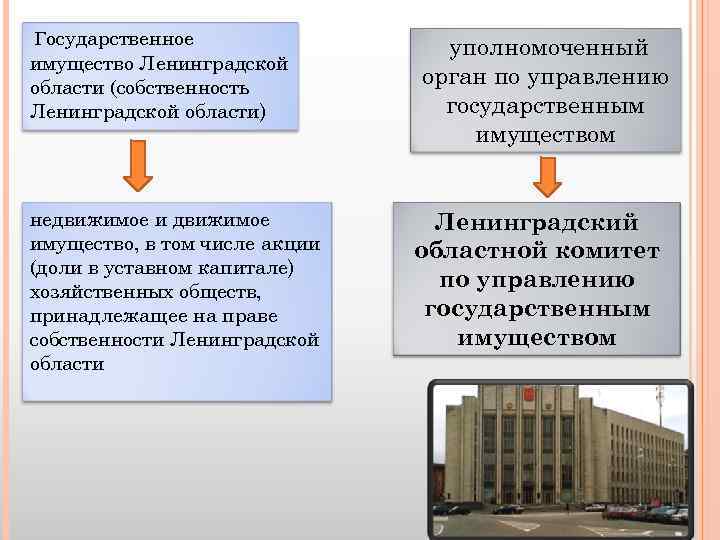 Государственное имущество Ленинградской области (собственность Ленинградской области)

недвижимое и движимое имущество, в том числе акции (доли в уставном капитале) хозяйственных обществ, принадлежащее на праве собственности Ленинградской области

уполномоченный орган по управлению государственным имуществом

Ленинградский областной комитет по управлению государственным имуществом